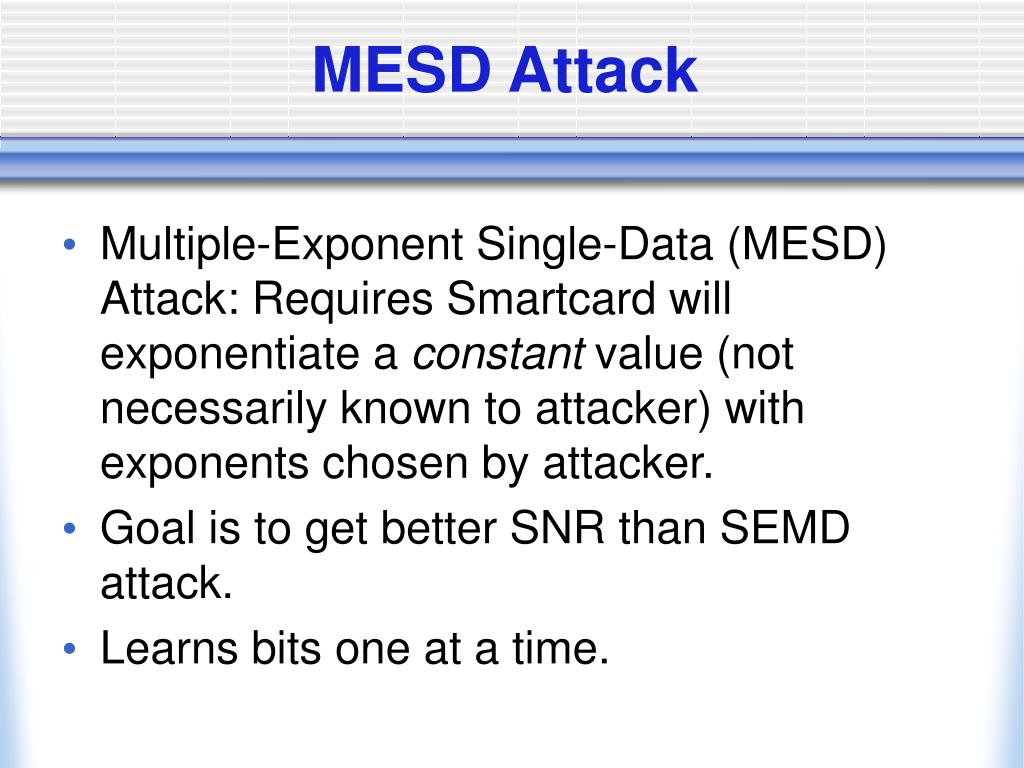 MESD Attack

• Multiple-Exponent Single-Data (MESD) Attack: Requires Smartcard will exponentiate a constant value (not necessarily known to attacker) with exponents chosen by attacker.
• Goal is to get better SNR than SEMD attack.
• Learns bits one at a time.